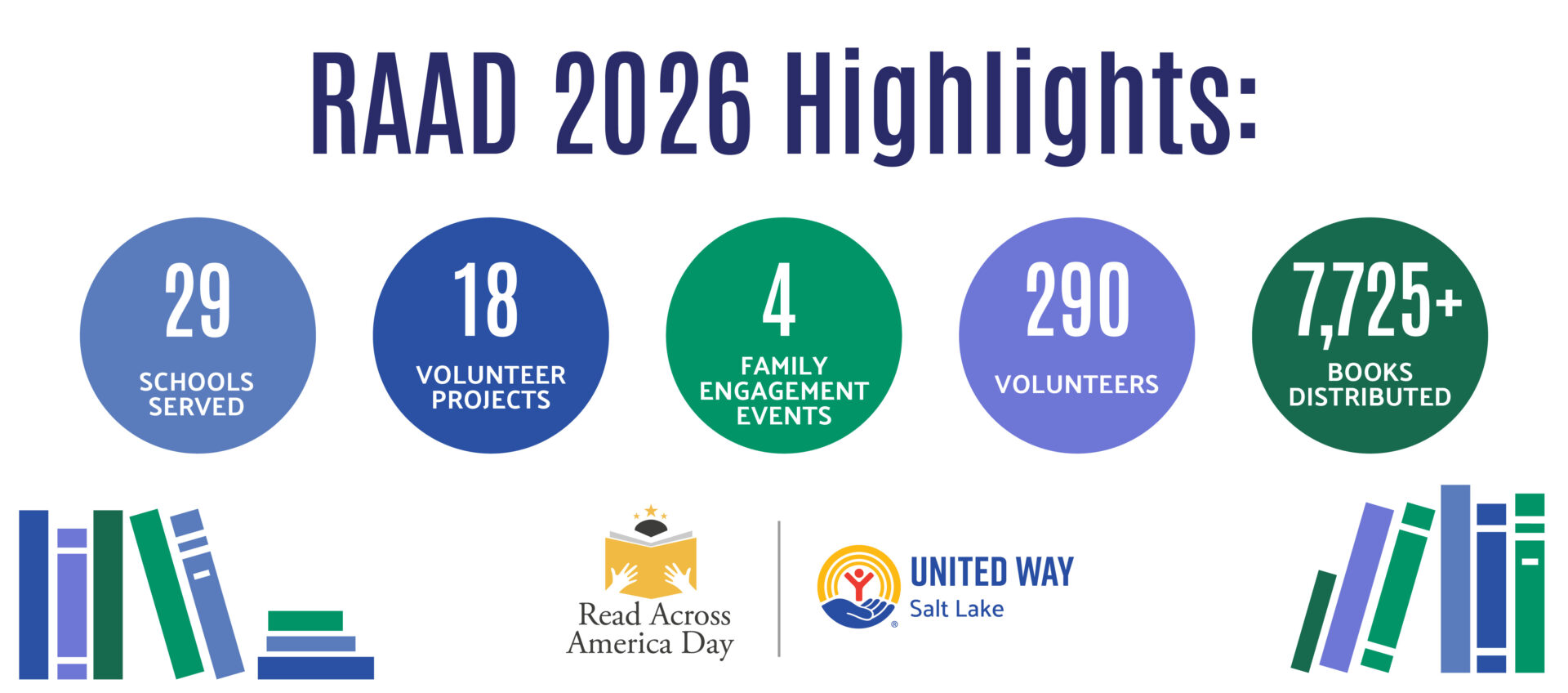 RAAD 2026 Highlights:

29
SCHOOLS SERVED

18
VOLUNTEER PROJECTS

4
FAMILY ENGAGEMENT EVENTS

290
VOLUNTEERS

7,725+
BOOKS DISTRIBUTED

Read Across America Day

UNITED WAY
Salt Lake